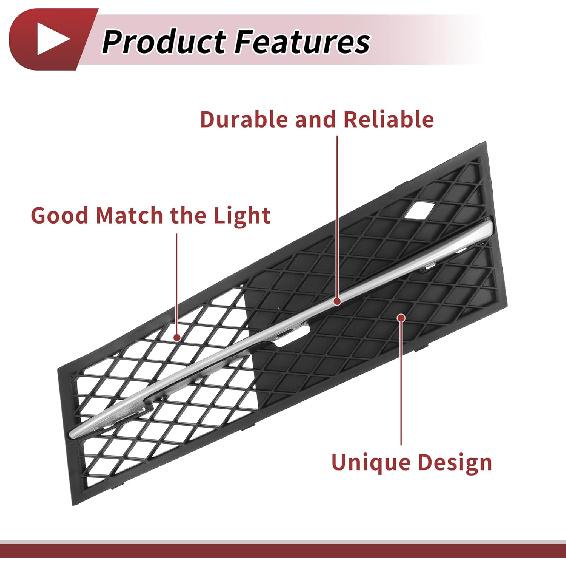 Product Features

Durable and Reliable

Good Match the Light

Unique Design